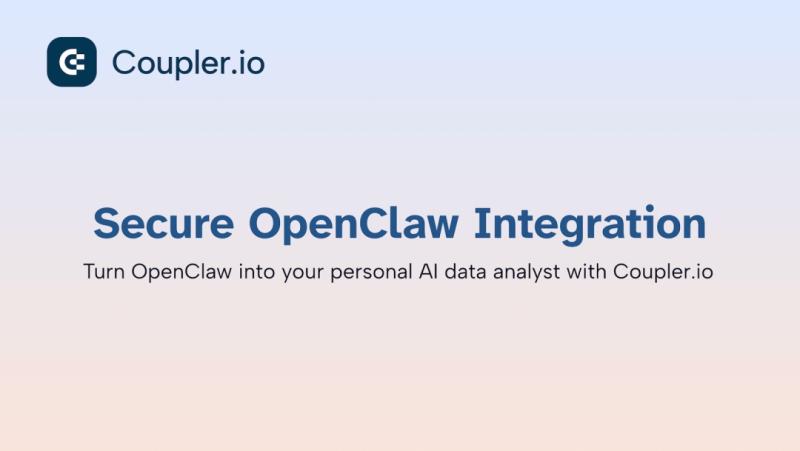 Coupler.io

Secure OpenClaw Integration

Turn OpenClaw into your personal AI data analyst with Coupler.io